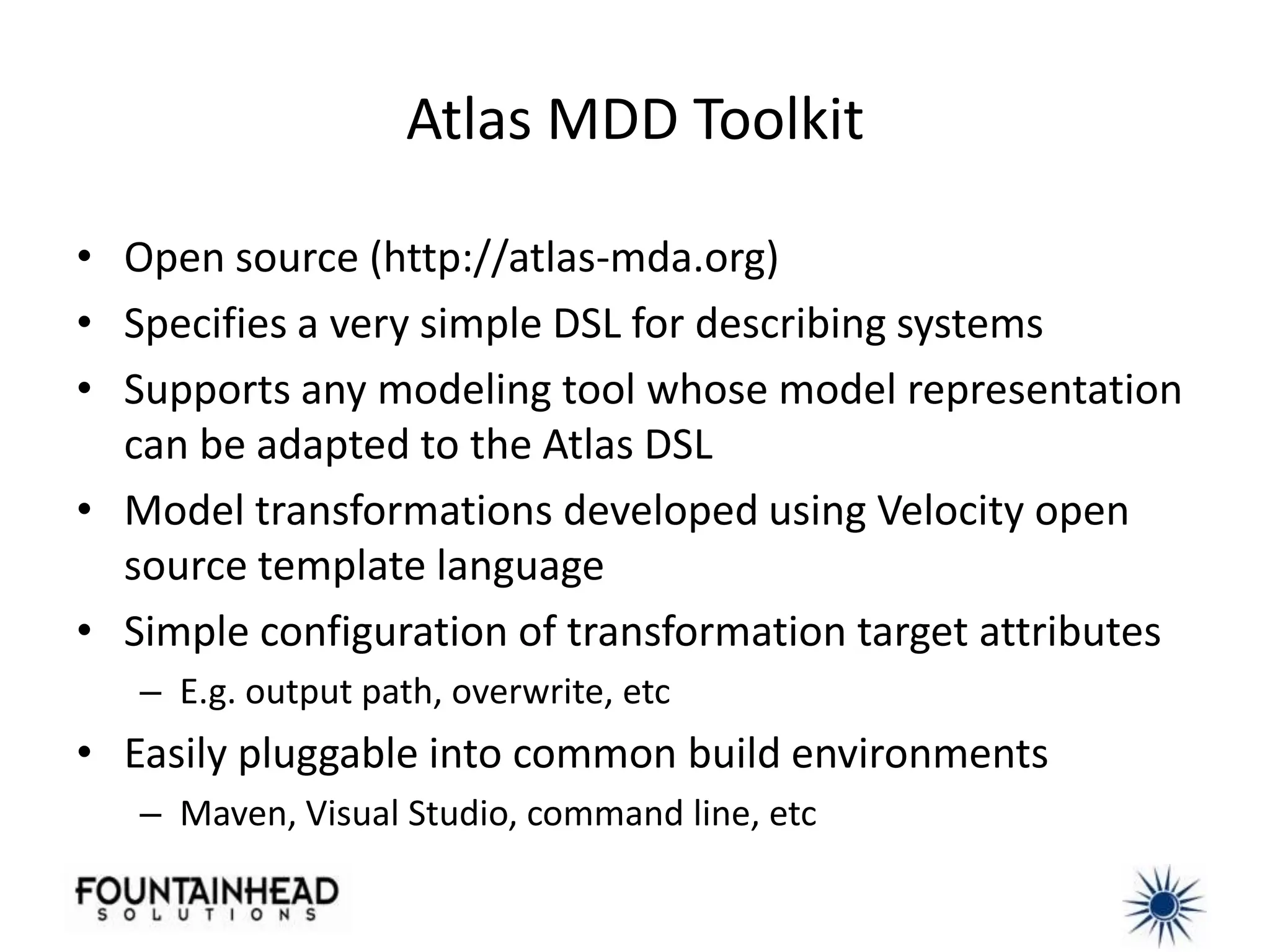 Atlas MDD Toolkit

• Open source (http://atlas-mda.org)
• Specifies a very simple DSL for describing systems
• Supports any modeling tool whose model representation can be adapted to the Atlas DSL
• Model transformations developed using Velocity open source template language
• Simple configuration of transformation target attributes
– E.g. output path, overwrite, etc
• Easily pluggable into common build environments
– Maven, Visual Studio, command line, etc

FOUNTAINHEAD SOLUTIONS